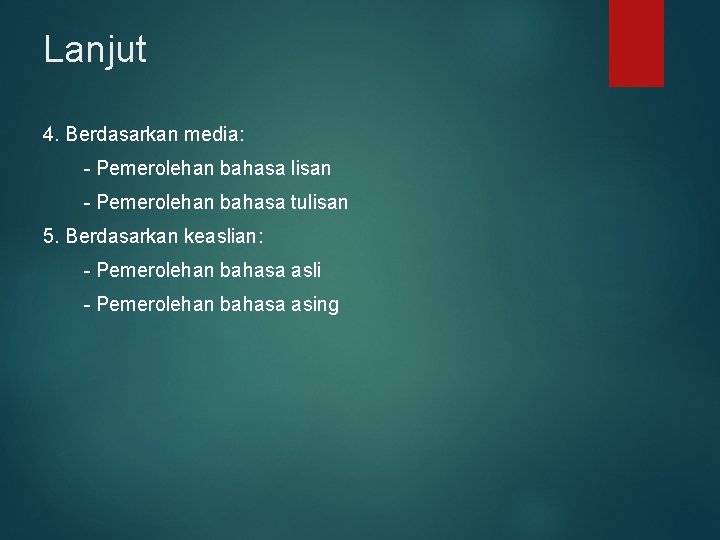 Lanjut

4. Berdasarkan media:

- Pemerolehan bahasa lisan

- Pemerolehan bahasa tulisan

5. Berdasarkan keaslian:

- Pemerolehan bahasa asli

- Pemerolehan bahasa asing